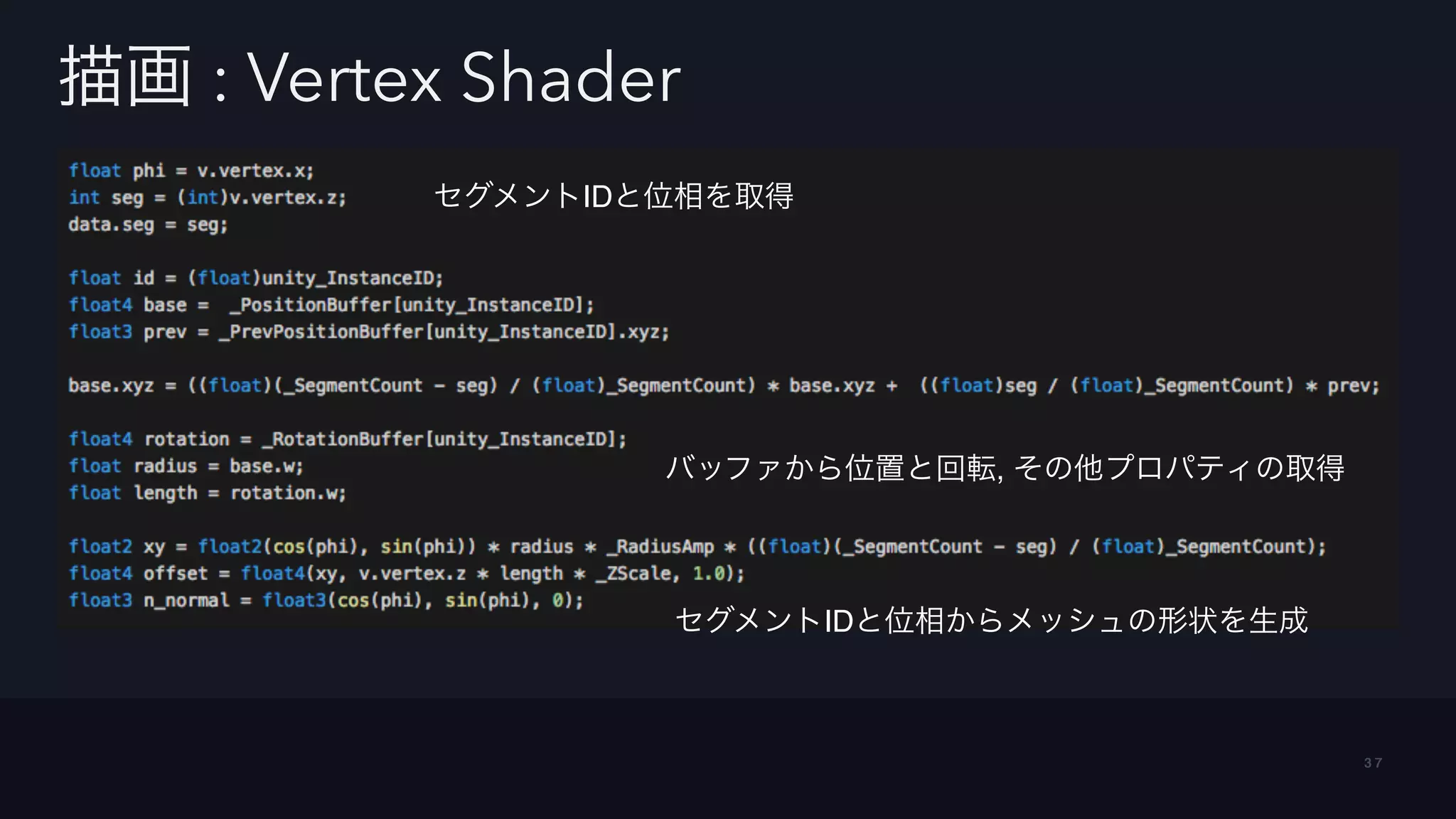 描画 : Vertex Shader

float phi = v.vertex.x;
int seg = (int)v.vertex.z;
data.seg = seg;

セグメントIDと位相を取得

float id = (float)unity_InstanceID;
float4 base = _PositionBuffer[unity_InstanceID];
float3 prev = _PrevPositionBuffer[unity_InstanceID].xyz;

base.xyz = ((float)(_SegmentCount - seg) / (float)_SegmentCount) * base.xyz + ((float)seg / (float)_SegmentCount) * prev;

float4 rotation = _RotationBuffer[unity_InstanceID];
float radius = base.w;
float length = rotation.w;

バッファから位置と回転, その他プロパティの取得

float2 xy = float2(cos(phi), sin(phi)) * radius * _RadiusAmp * ((float)(_SegmentCount - seg) / (float)_SegmentCount);
float4 offset = float4(xy, v.vertex.z * length * _ZScale, 1.0);
float3 n_normal = float3(cos(phi), sin(phi), 0);

セグメントIDと位相からメッシュの形状を生成

37